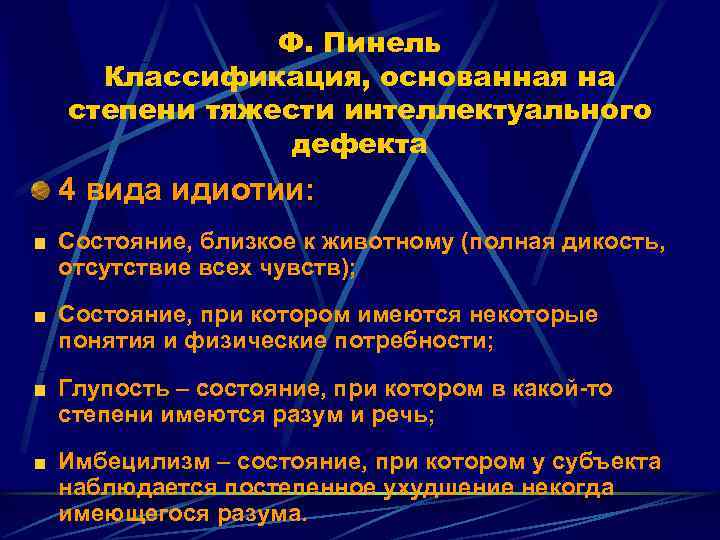 Ф. Пинель
Классификация, основанная на степени тяжести интеллектуального дефекта

4 вида идиотии:

Состояние, близкое к животному (полная дикость, отсутствие всех чувств);

Состояние, при котором имеются некоторые понятия и физические потребности;

Глупость – состояние, при котором в какой-то степени имеются разум и речь;

Имбецилизм – состояние, при котором у субъекта наблюдается постепенное ухудшение некогда имеющегося разума.